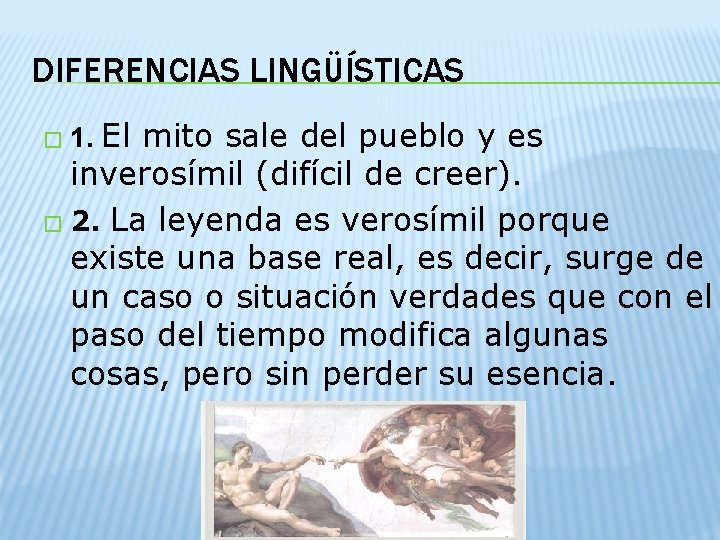 DIFERENCIAS LINGÜÍSTICAS

1. El mito sale del pueblo y es inverosímil (difícil de creer).

2. La leyenda es verosímil porque existe una base real, es decir, surge de un caso o situación verdades que con el paso del tiempo modifica algunas cosas, pero sin perder su esencia.